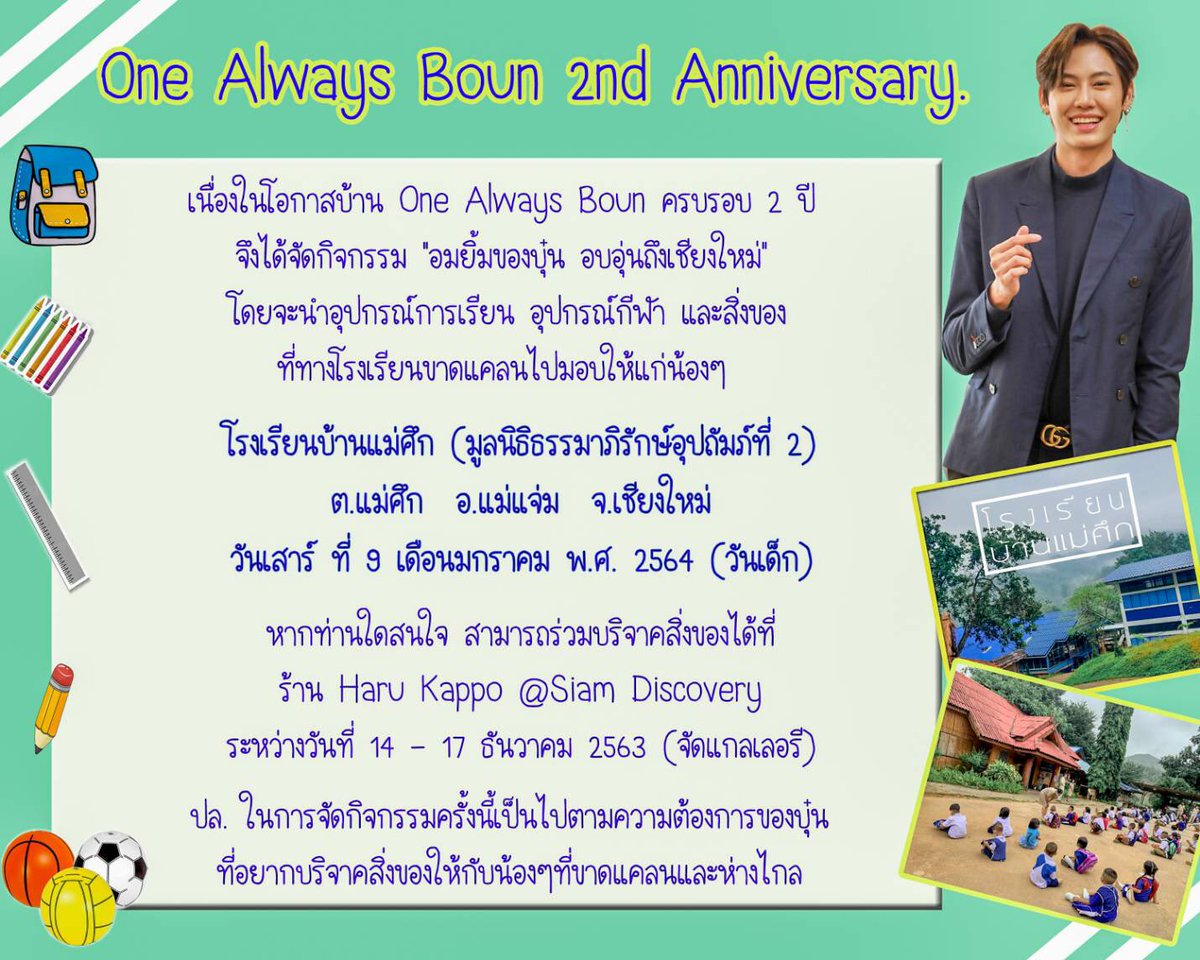 One Always Boun 2nd Anniversary.

เนื่องในโอกาสบ้าน One Always Boun ครบรอบ 2 ปี
จึงได้จัดกิจกรรม "อมยิ้มของบุ๋น อบอุ่นถึงเชียงใหม่"
โดยจะนำอุปกรณ์การเรียน อุปกรณ์กีฬา และสิ่งของ
ที่ทางโรงเรียนขาดแคลนไปมอบให้แก่น้องๆ

โรงเรียนบ้านแม่ศึก (มูลนิธิธรรมาภิรักษ์อุปถัมภ์ที่ 2)
ต.แม่ศึก อ.แม่แจ่ม จ.เชียงใหม่
วันเสาร์ ที่ 9 เดือนมกราคม พ.ศ. 2564 (วันเด็ก)

หากท่านใดสนใจ สามารถร่วมบริจาคสิ่งของได้ที่
ร้าน Haru Kappo @Siam Discovery
ระหว่างวันที่ 14 - 17 ธันวาคม 2563 (จัดแกลเลอรี)

ปล. ในการจัดกิจกรรมครั้งนี้เป็นไปตามความต้องการของบุ๋น
ที่อยากบริจาคสิ่งของให้กับน้องๆที่ขาดแคลนและห่างไกล

โรงเรียน
บ้านแม่ศึก